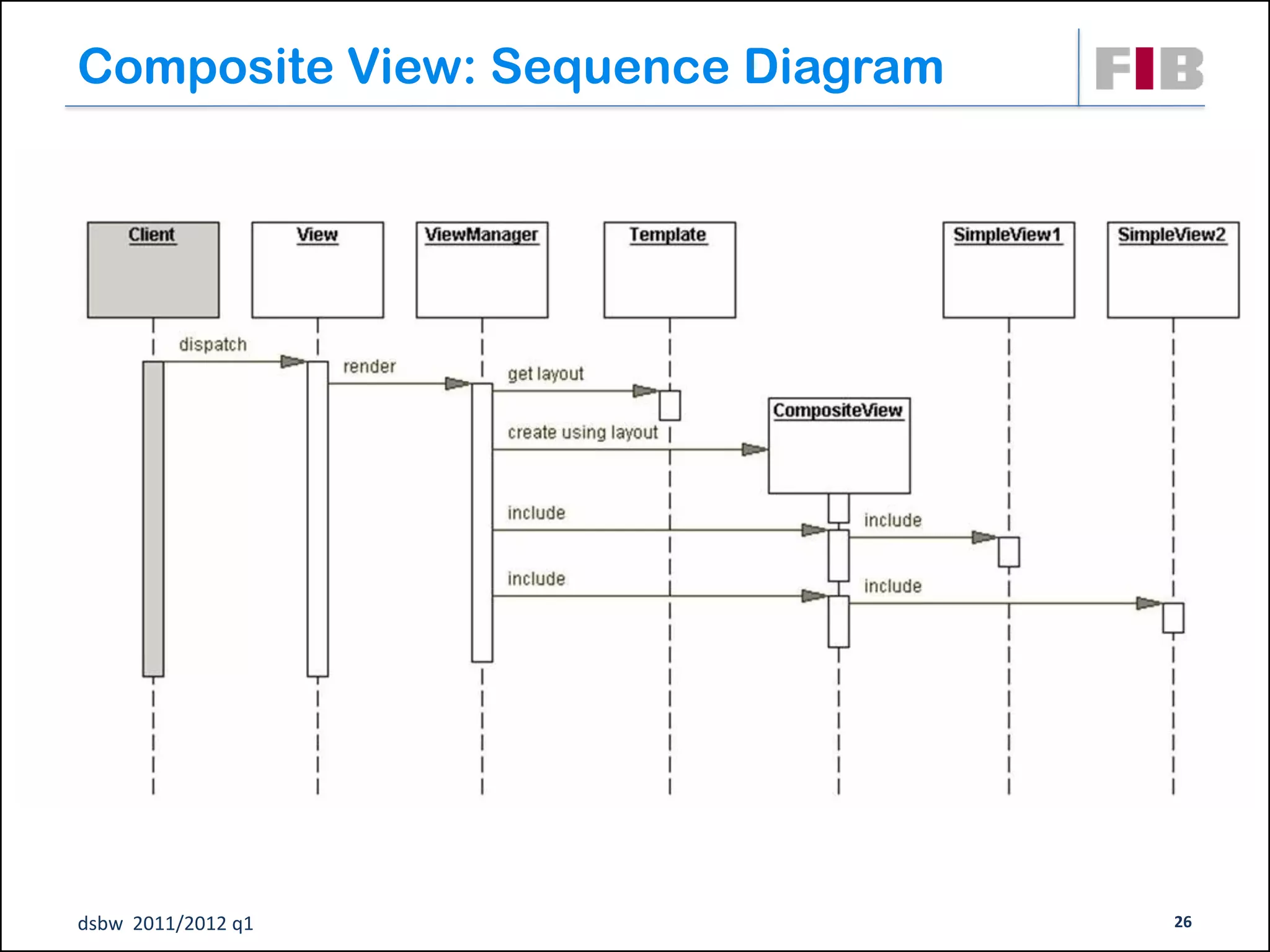 Composite View: Sequence Diagram

FIB

Client

View

ViewManager

Template

SimpleView1

SimpleView2

dispatch

render

get layout

CompositeView

create using layout

include

include

include

include

dsbw 2011/2012 q1

26